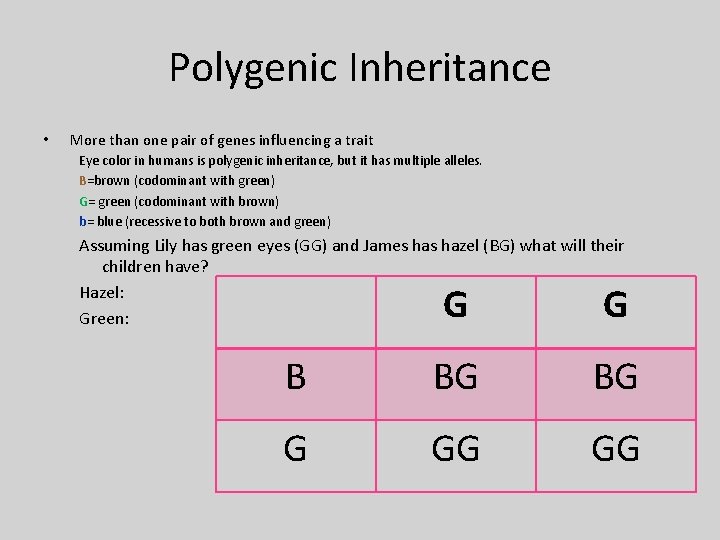 Polygenic Inheritance

• More than one pair of genes influencing a trait

Eye color in humans is polygenic inheritance, but it has multiple alleles.

B=brown (codominant with green)

G= green (codominant with brown)

b= blue (recessive to both brown and green)

Assuming Lily has green eyes (GG) and James has hazel (BG) what will their children have?

Hazel:

Green:

| | G | G |
|---|---|---|
| B | BG | BG |
| G | GG | GG |